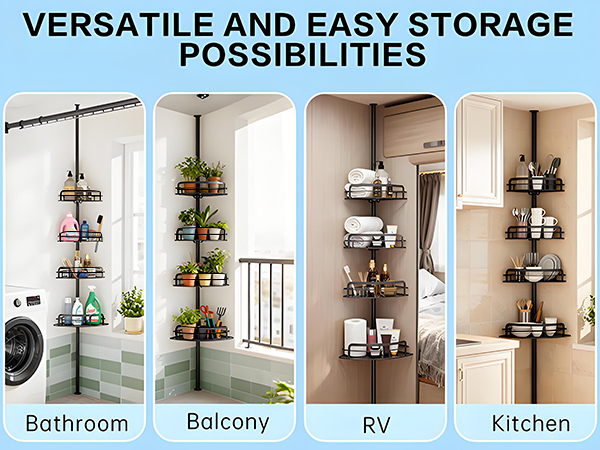 VERSATILE AND EASY STORAGE POSSIBILITIES

Bathroom

Balcony

RV

Kitchen